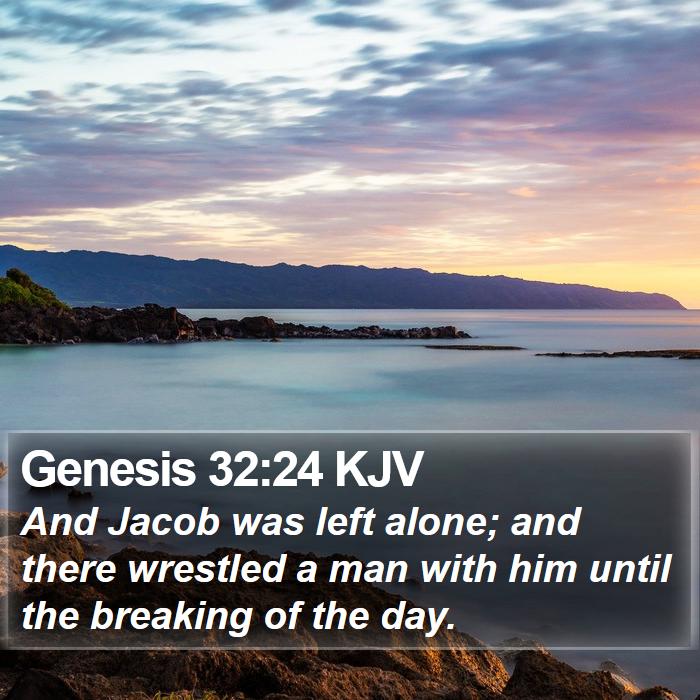 Genesis 32:24 KJV

And Jacob was left alone; and there wrestled a man with him until the breaking of the day.